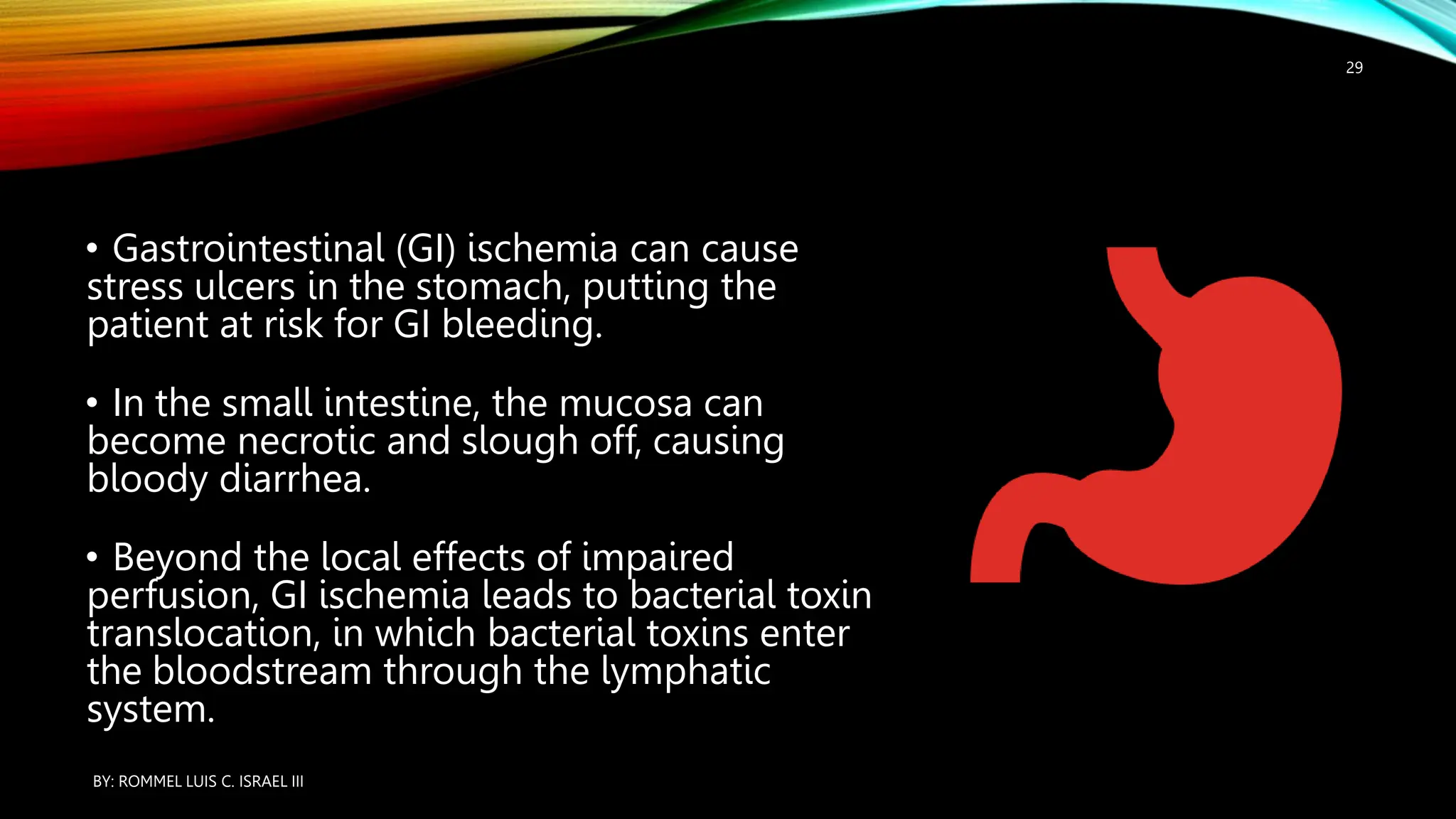 29

• Gastrointestinal (GI) ischemia can cause stress ulcers in the stomach, putting the patient at risk for GI bleeding.

• In the small intestine, the mucosa can become necrotic and slough off, causing bloody diarrhea.

• Beyond the local effects of impaired perfusion, GI ischemia leads to bacterial toxin translocation, in which bacterial toxins enter the bloodstream through the lymphatic system.

BY: ROMMEL LUIS C. ISRAEL III